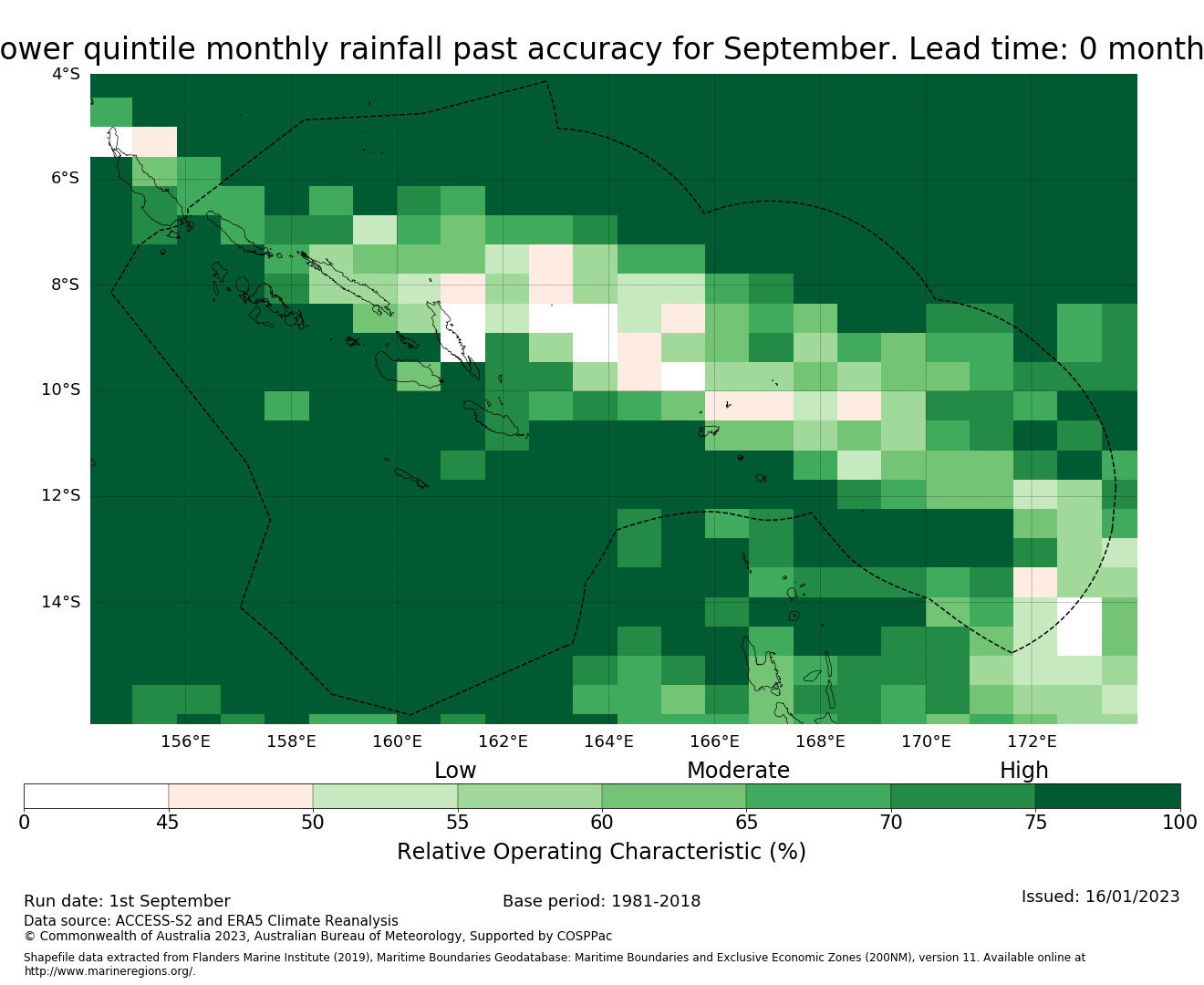 ower quintile monthly rainfall past accuracy for September. Lead time: 0 month

4°S
6°S
8°S
10°S
12°S
14°S

156°E 158°E 160°E 162°E 164°E 166°E 168°E 170°E 172°E

Low Moderate High

0 45 50 55 60 65 70 75 100

Relative Operating Characteristic (%)

Run date: 1st September

Base period: 1981-2018

Issued: 16/01/2023

Data source: ACCESS-S2 and ERA5 Climate Reanalysis
© Commonwealth of Australia 2023, Australian Bureau of Meteorology, Supported by COSPPac

Shapefile data extracted from Flanders Marine Institute (2019), Maritime Boundaries Geodatabase: Maritime Boundaries and Exclusive Economic Zones (200NM), version 11. Available online at http://www.marineregions.org/.